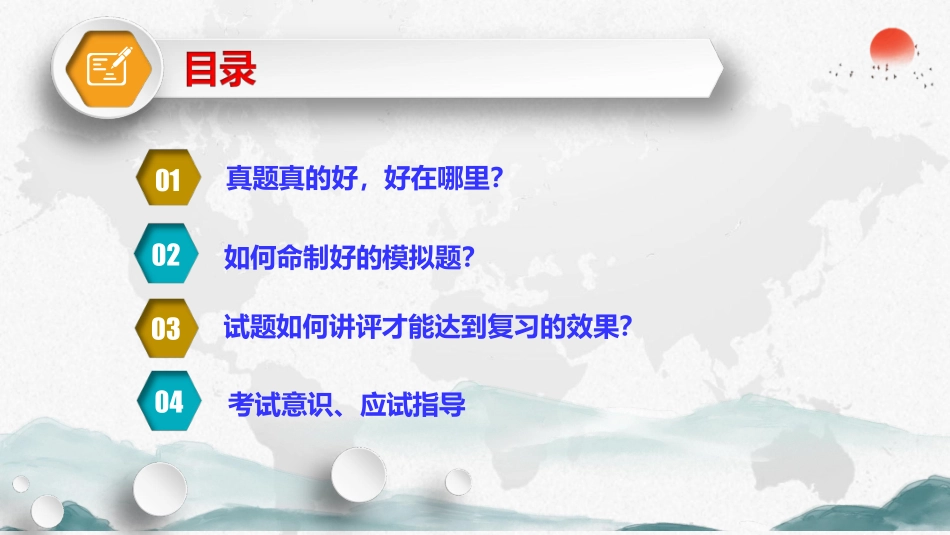 目录

01 真题真的好，好在哪里？

02 如何命制好的模拟题？

03 试题如何讲评才能达到复习的效果？

04 考试意识、应试指导